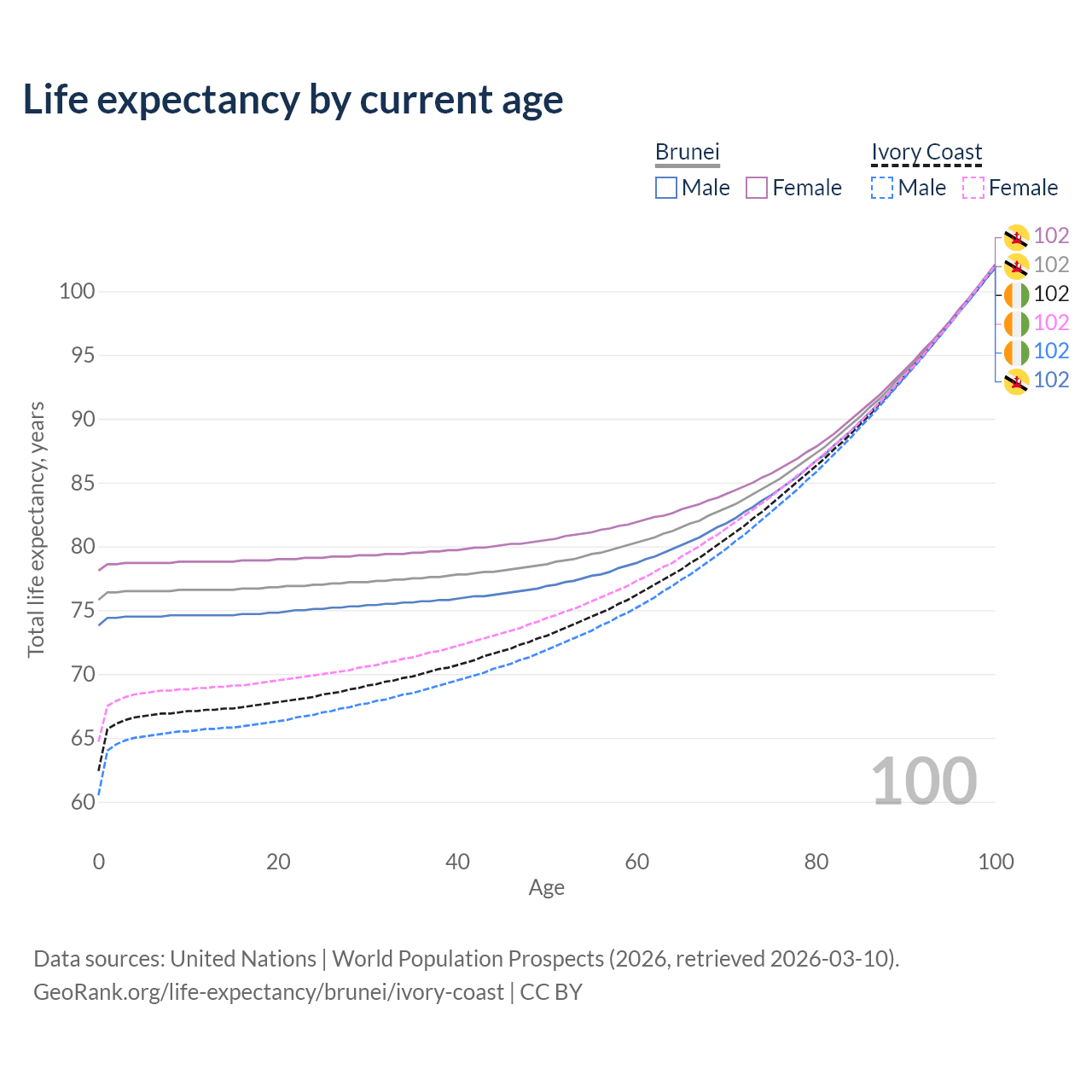 Life expectancy by current age

Brunei
Male
Female

Ivory Coast
Male
Female

102
102
102
102
102
102

100
95
90
85
80
75
70
65
60

Total life expectancy, years

100

0
20
40
60
80
100

Age

Data sources: United Nations | World Population Prospects (2026, retrieved 2026-03-10).
GeoRank.org/life-expectancy/brunei/ivory-coast | CC BY